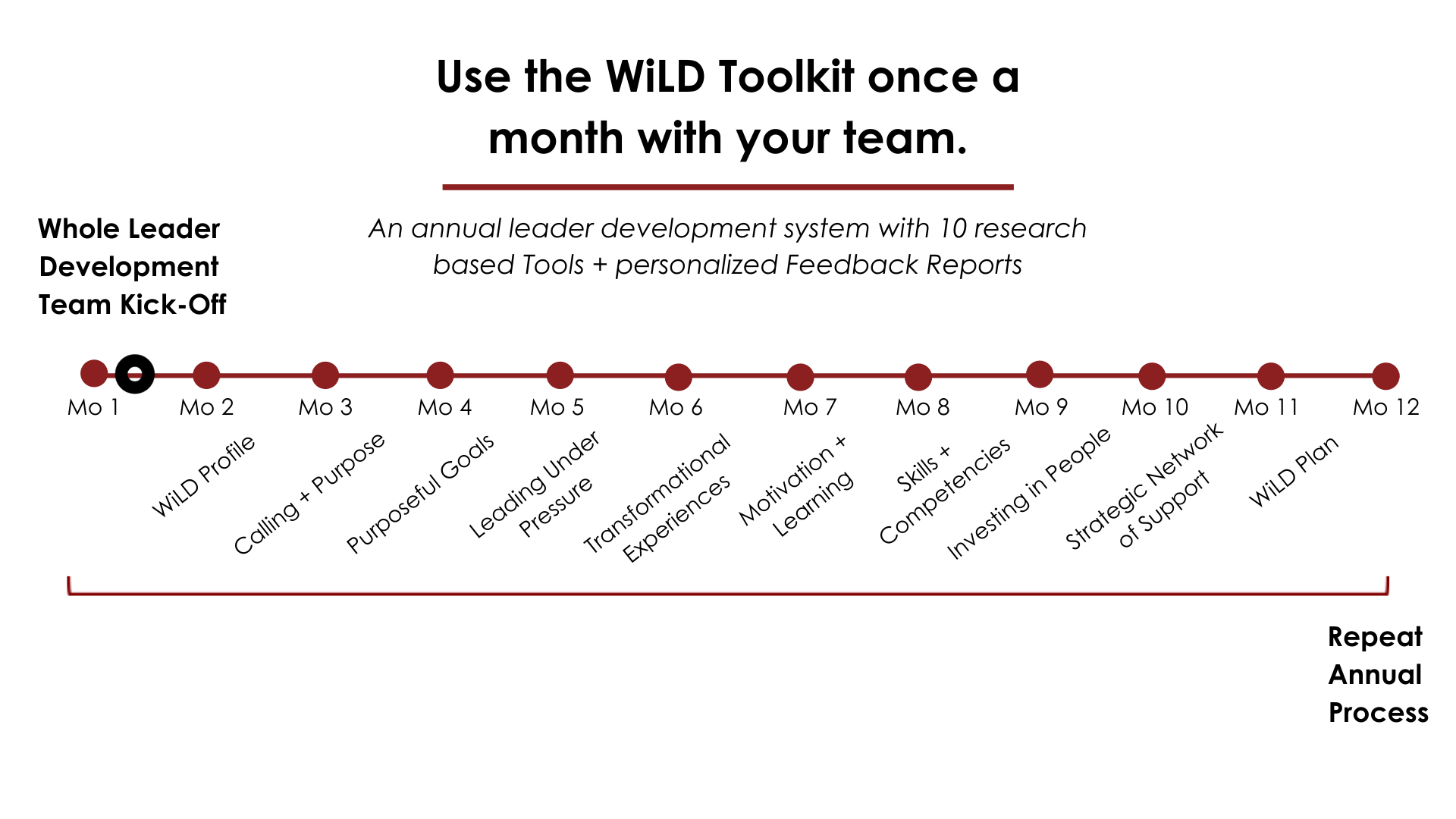 Use the WiLD Toolkit once a month with your team.

Whole Leader Development Team Kick-Off

An annual leader development system with 10 research based Tools + personalized Feedback Reports

Mo 1 Mo 2 Mo 3 Mo 4 Mo 5 Mo 6 Mo 7 Mo 8 Mo 9 Mo 10 Mo 11 Mo 12

WiLD Profile
Calling + Purpose
Purposeful Goals
Leading Under Pressure
Transformational Experiences
Motivation + Learning
Skills + Competencies
Investing in People
Strategic Network of Support
WiLD Plan

Repeat Annual Process